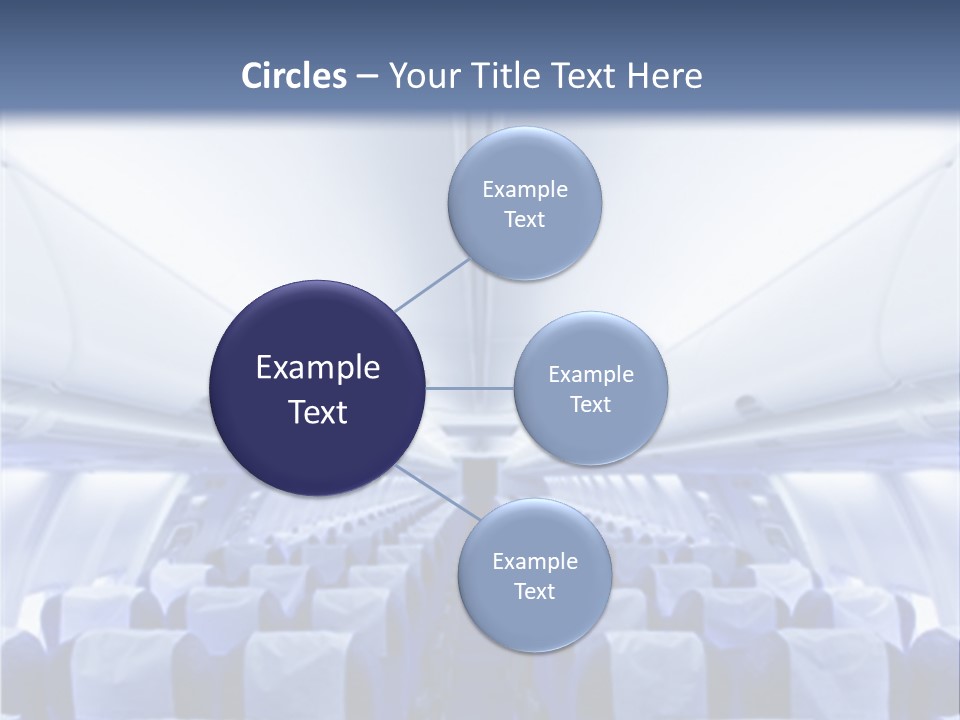 Circles – Your Title Text Here

Example Text

Example Text

Example Text

Example Text